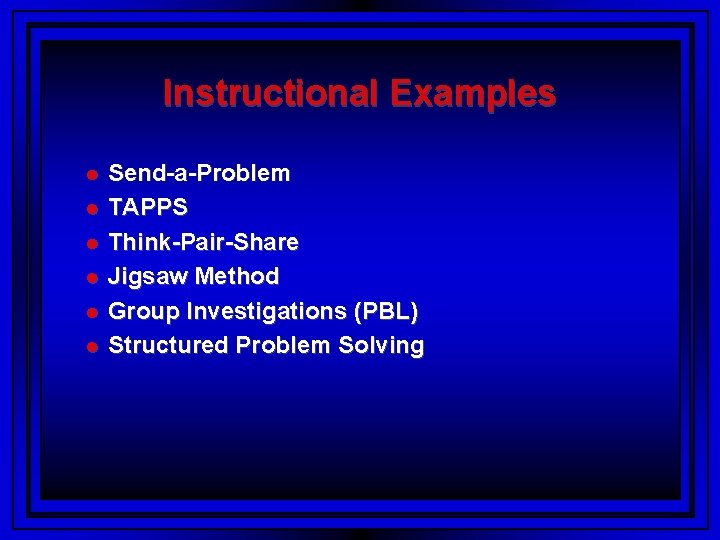 Instructional Examples

- Send-a-Problem
- TAPPS
- Think-Pair-Share
- Jigsaw Method
- Group Investigations (PBL)
- Structured Problem Solving